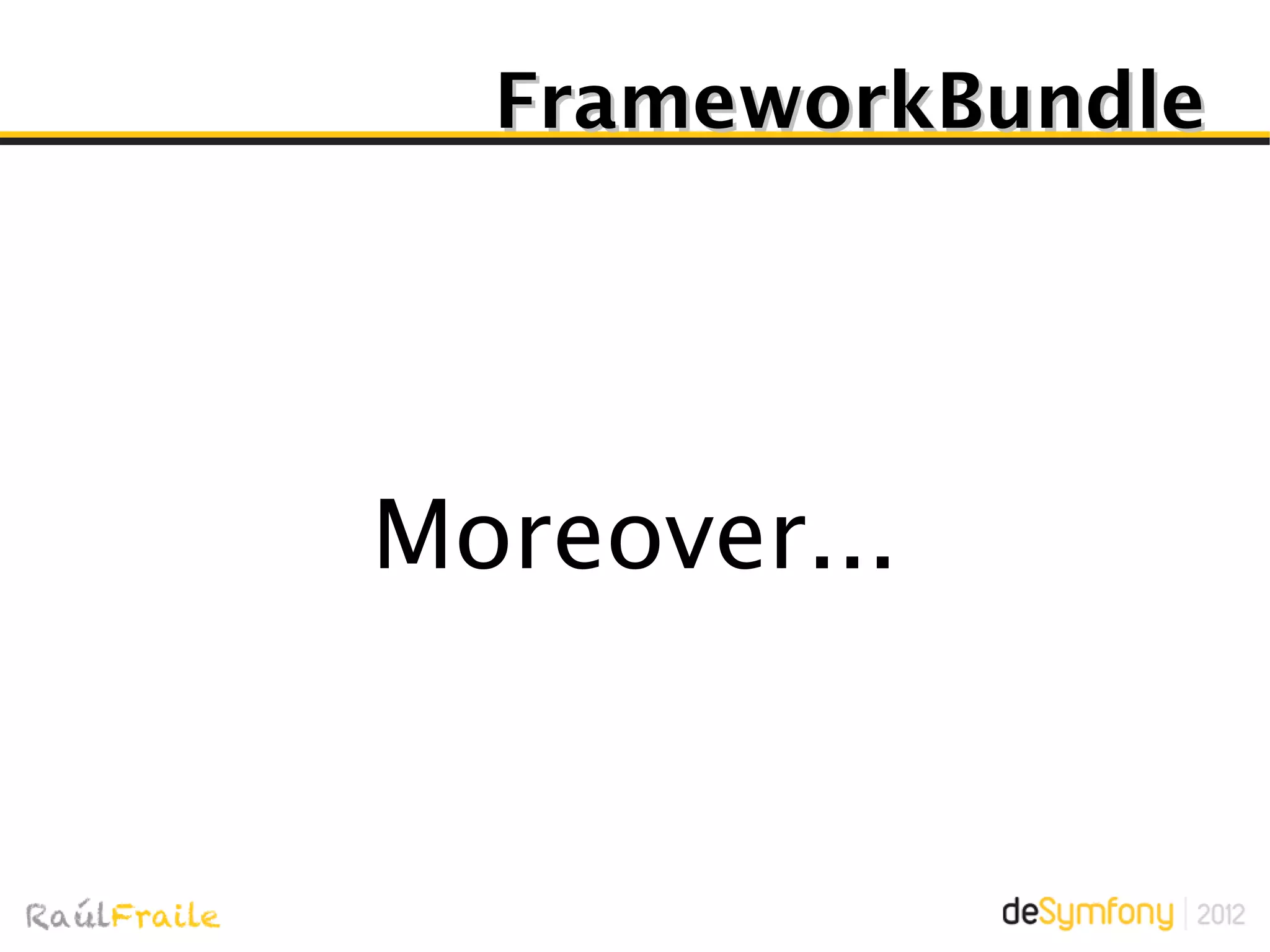 FrameworkBundle

Moreover...

RaúlFraile

deSymfony | 2012